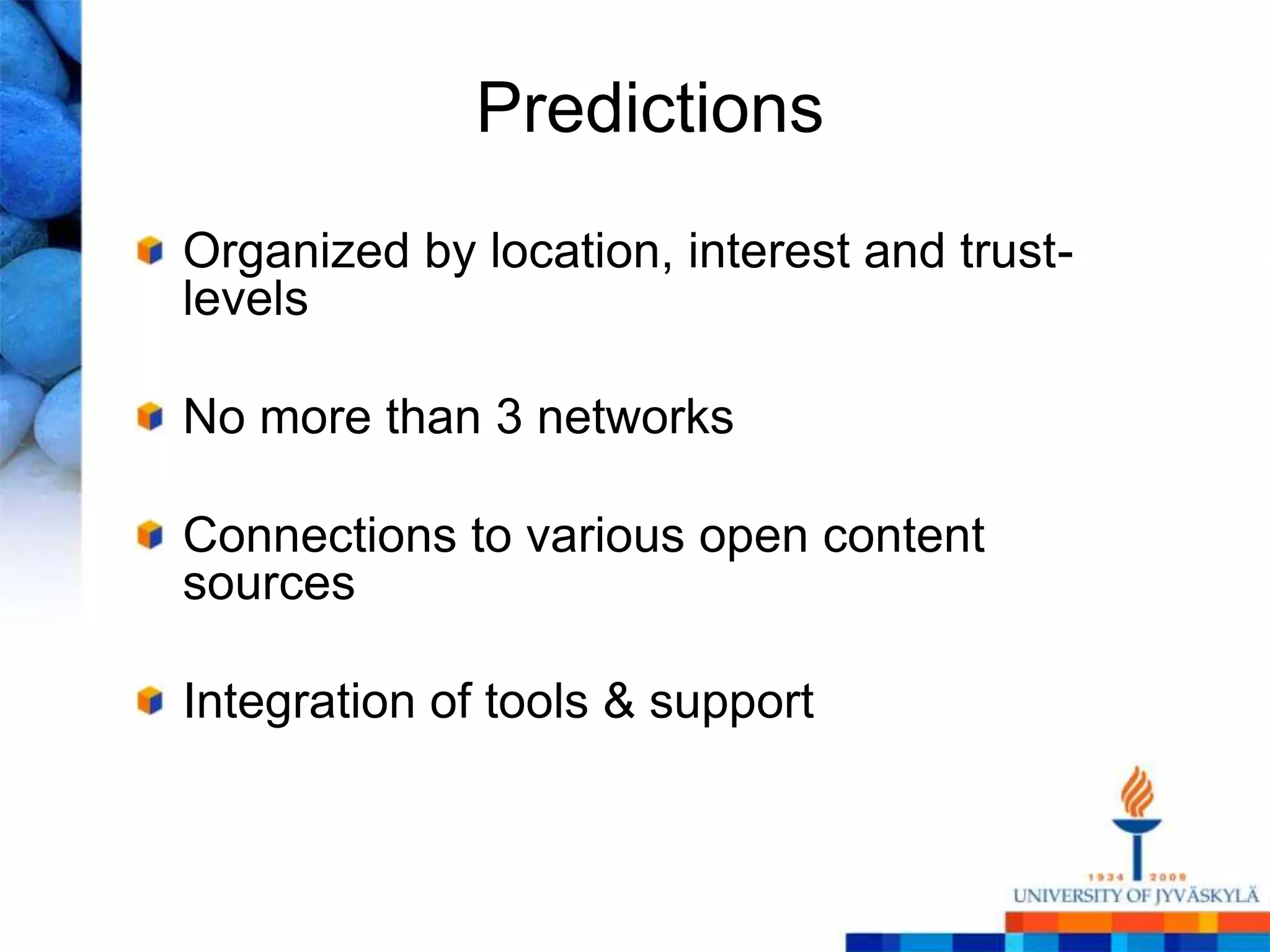 Predictions

Organized by location, interest and trust-levels

No more than 3 networks

Connections to various open content sources

Integration of tools & support

1934 2009
UNIVERSITY OF JYVÄSKYLÄ